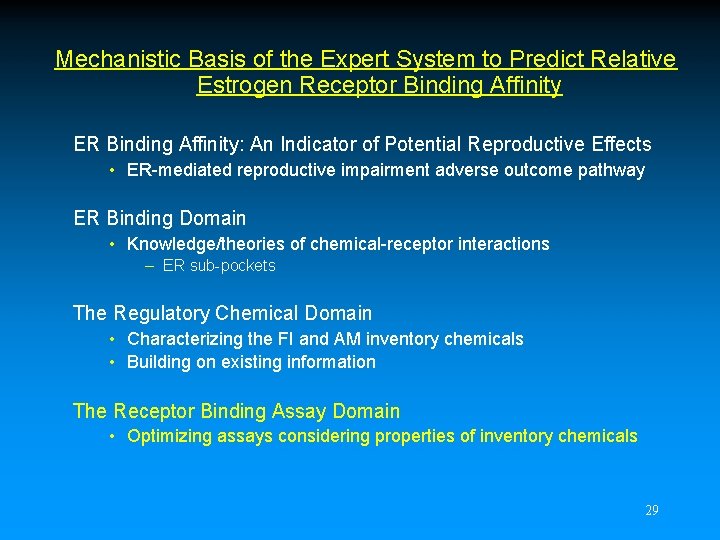 Mechanistic Basis of the Expert System to Predict Relative Estrogen Receptor Binding Affinity

ER Binding Affinity: An Indicator of Potential Reproductive Effects
• ER-mediated reproductive impairment adverse outcome pathway

ER Binding Domain
• Knowledge/theories of chemical-receptor interactions
– ER sub-pockets

The Regulatory Chemical Domain
• Characterizing the FI and AM inventory chemicals
• Building on existing information

The Receptor Binding Assay Domain
• Optimizing assays considering properties of inventory chemicals

29